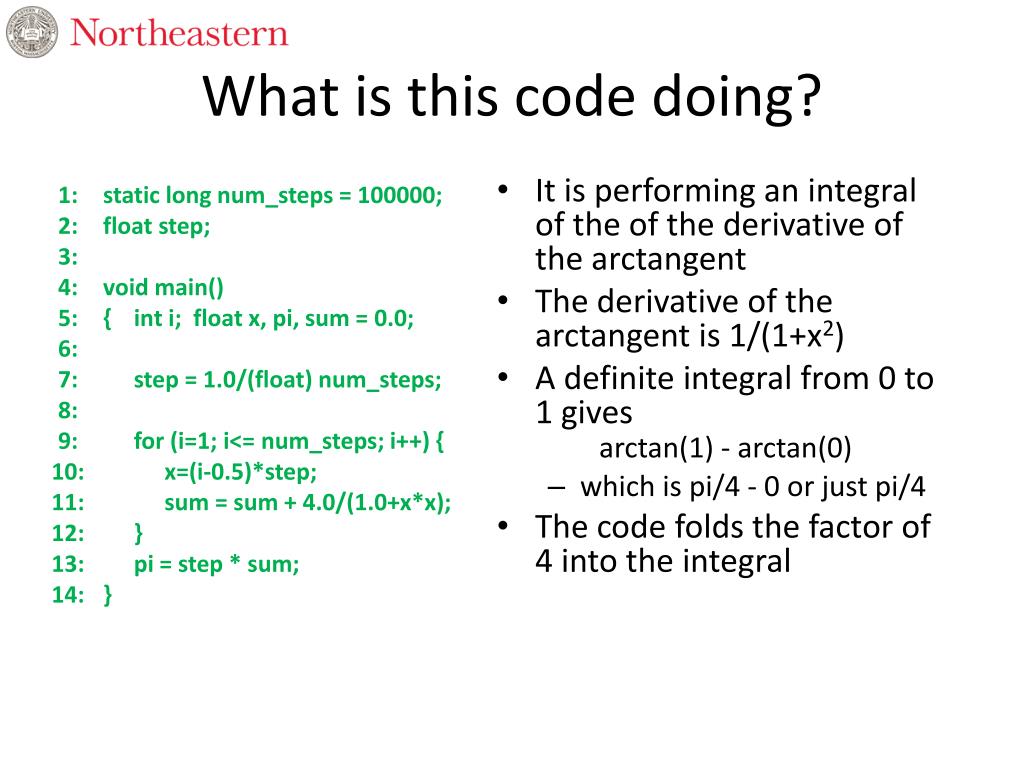 Northeastern

What is this code doing?

1: static long num_steps = 100000;
2: float step;
3:
4: void main()
5: { int i; float x, pi, sum = 0.0;
6:
7: step = 1.0/(float) num_steps;
8:
9: for (i=1; i<= num_steps; i++) {
10: x=(i-0.5)*step;
11: sum = sum + 4.0/(1.0+x*x);
12: }
13: pi = step * sum;
14: }

• It is performing an integral of the of the derivative of the arctangent
• The derivative of the arctangent is 1/(1+x$^2$)
• A definite integral from 0 to 1 gives
arctan(1) - arctan(0)
– which is pi/4 - 0 or just pi/4
• The code folds the factor of 4 into the integral